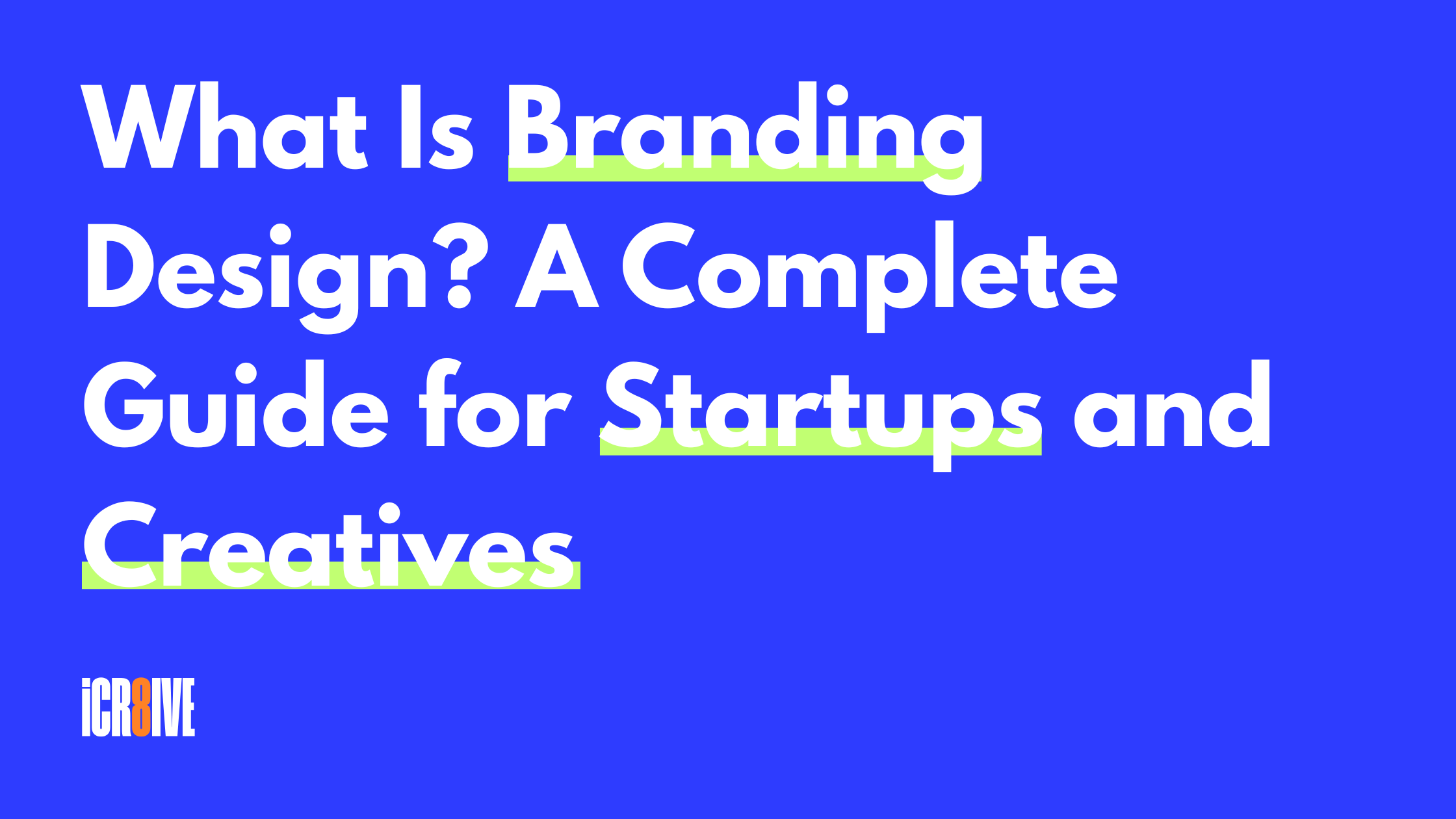 What Is Branding Design? A Complete Guide for Startups and Creatives

iCR8IVE